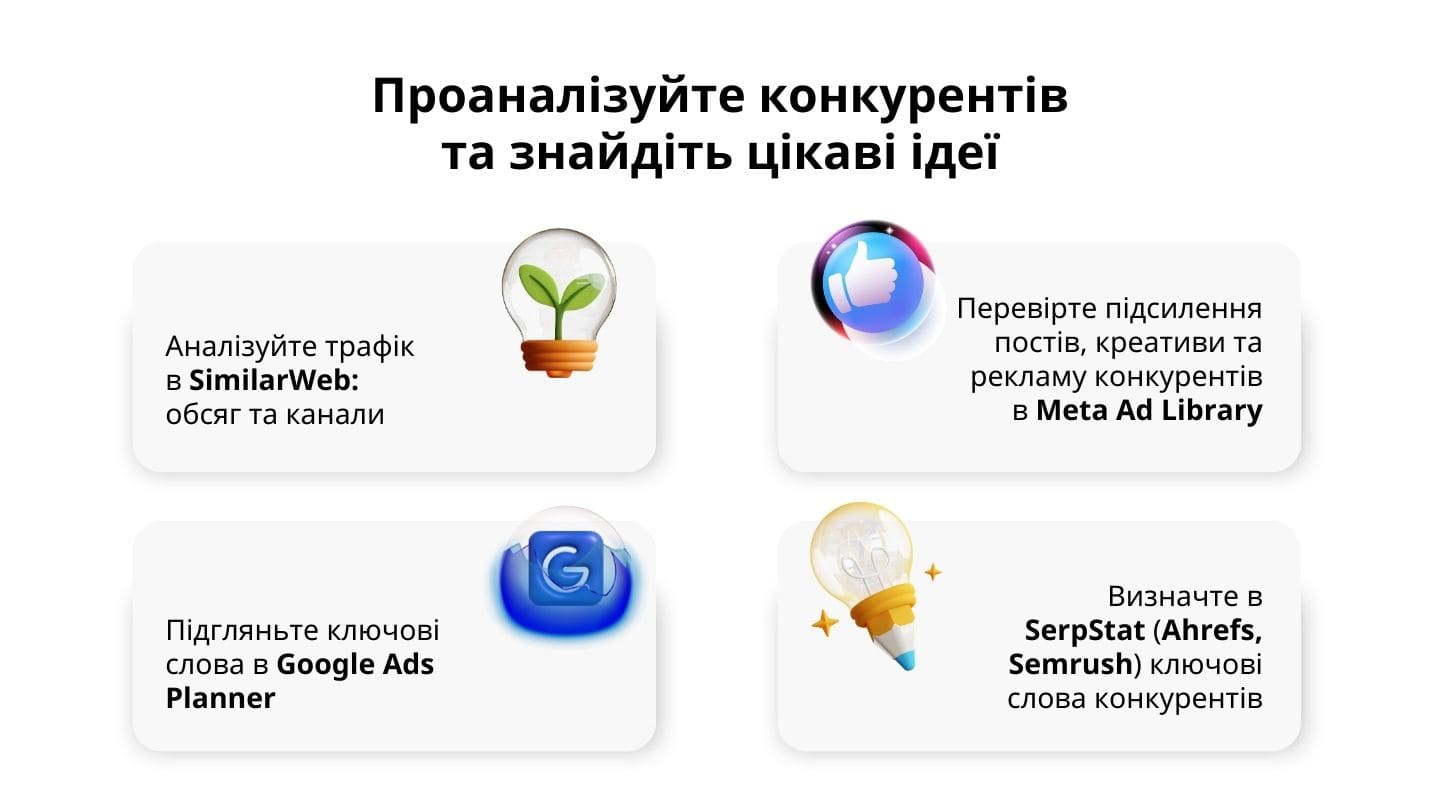 Проаналізуйте конкурентів та знайдіть цікаві ідеї

Аналізуйте трафік в SimilarWeb: обсяг та канали

Перевірте підсилення постів, креативи та рекламу конкурентів в Meta Ad Library

Підгляньте ключові слова в Google Ads Planner

Визначте в SerpStat (Ahrefs, Semrush) ключові слова конкурентів